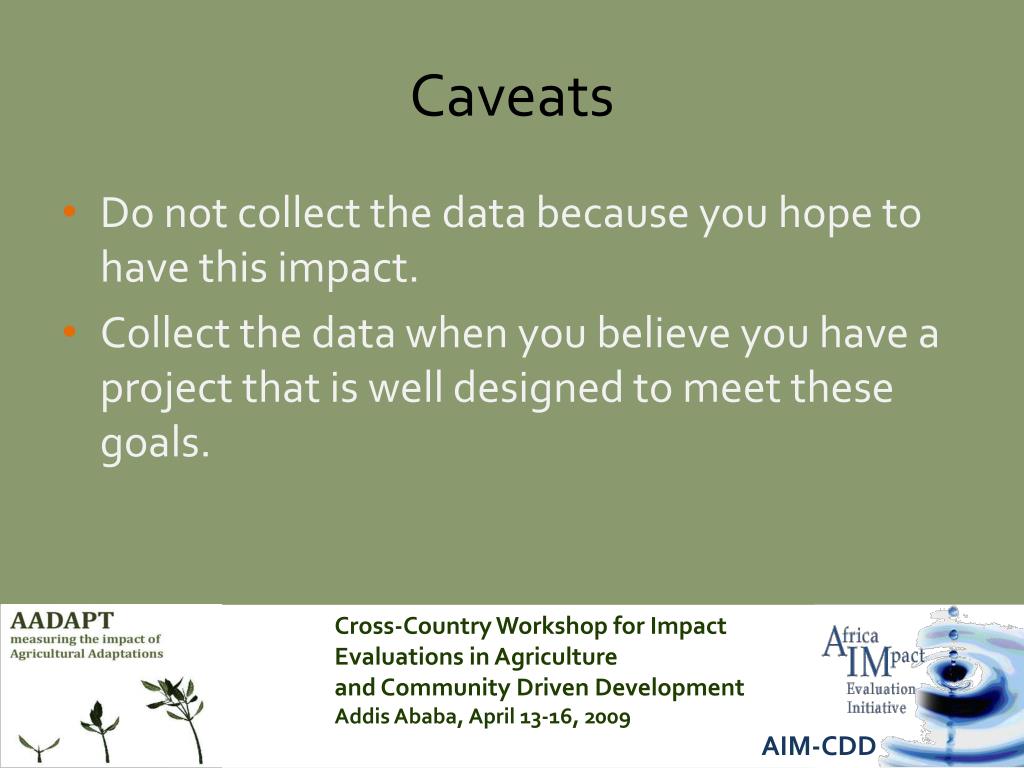 Caveats

• Do not collect the data because you hope to have this impact.
• Collect the data when you believe you have a project that is well designed to meet these goals.

AADAPT
measuring the impact of
Agricultural Adaptations

Cross-Country Workshop for Impact Evaluations in Agriculture
and Community Driven Development
Addis Ababa, April 13-16, 2009

Africa
IMpact
Evaluation
Initiative

AIM-CDD